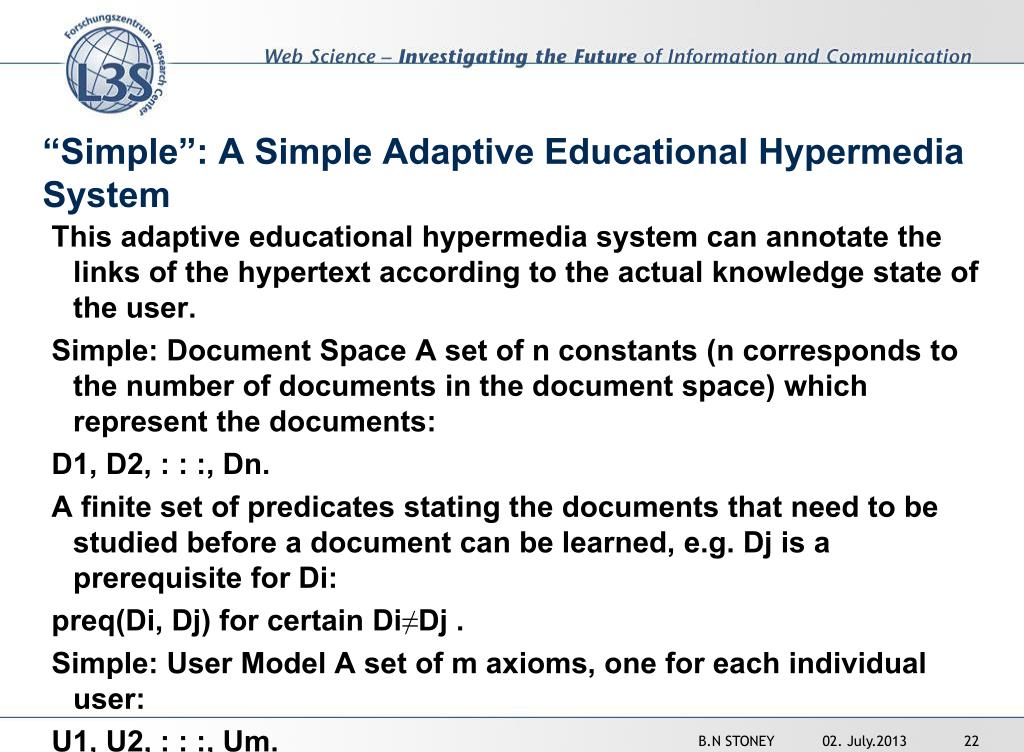 Forschungszentrum · Research Center
L3S

Web Science – Investigating the Future of Information and Communication

“Simple”: A Simple Adaptive Educational Hypermedia System

This adaptive educational hypermedia system can annotate the links of the hypertext according to the actual knowledge state of the user.

Simple: Document Space A set of n constants (n corresponds to the number of documents in the document space) which represent the documents:

D1, D2, : : :, Dn.

A finite set of predicates stating the documents that need to be studied before a document can be learned, e.g. Dj is a prerequisite for Di:

preq(Di, Dj) for certain Di≠Dj .

Simple: User Model A set of m axioms, one for each individual user:

U1, U2, : : :, Um.

B.N STONEY 02. July.2013 22